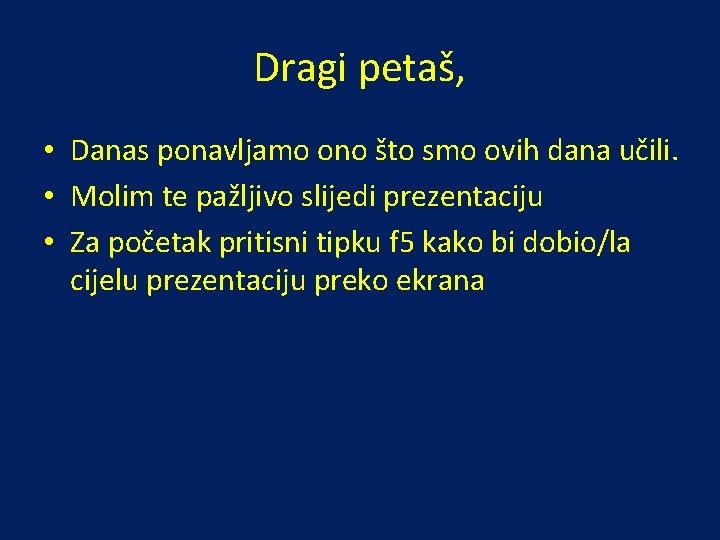 Dragi petaš,

• Danas ponavljamo ono što smo ovih dana učili.
• Molim te pažljivo slijedi prezentaciju
• Za početak pritisni tipku f5 kako bi dobio/la cijelu prezentaciju preko ekrana